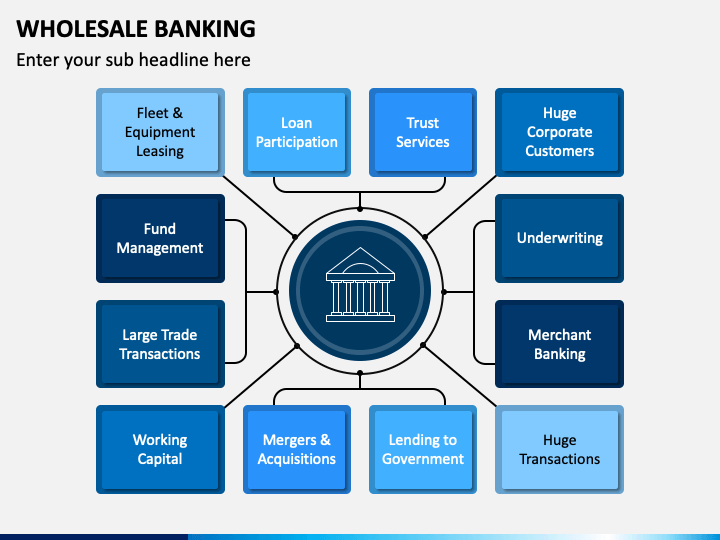 WHOLESALE BANKING

Enter your sub headline here

Fleet & Equipment Leasing

Loan Participation

Trust Services

Huge Corporate Customers

Fund Management

Underwriting

Large Trade Transactions

Merchant Banking

Working Capital

Mergers & Acquisitions

Lending to Government

Huge Transactions